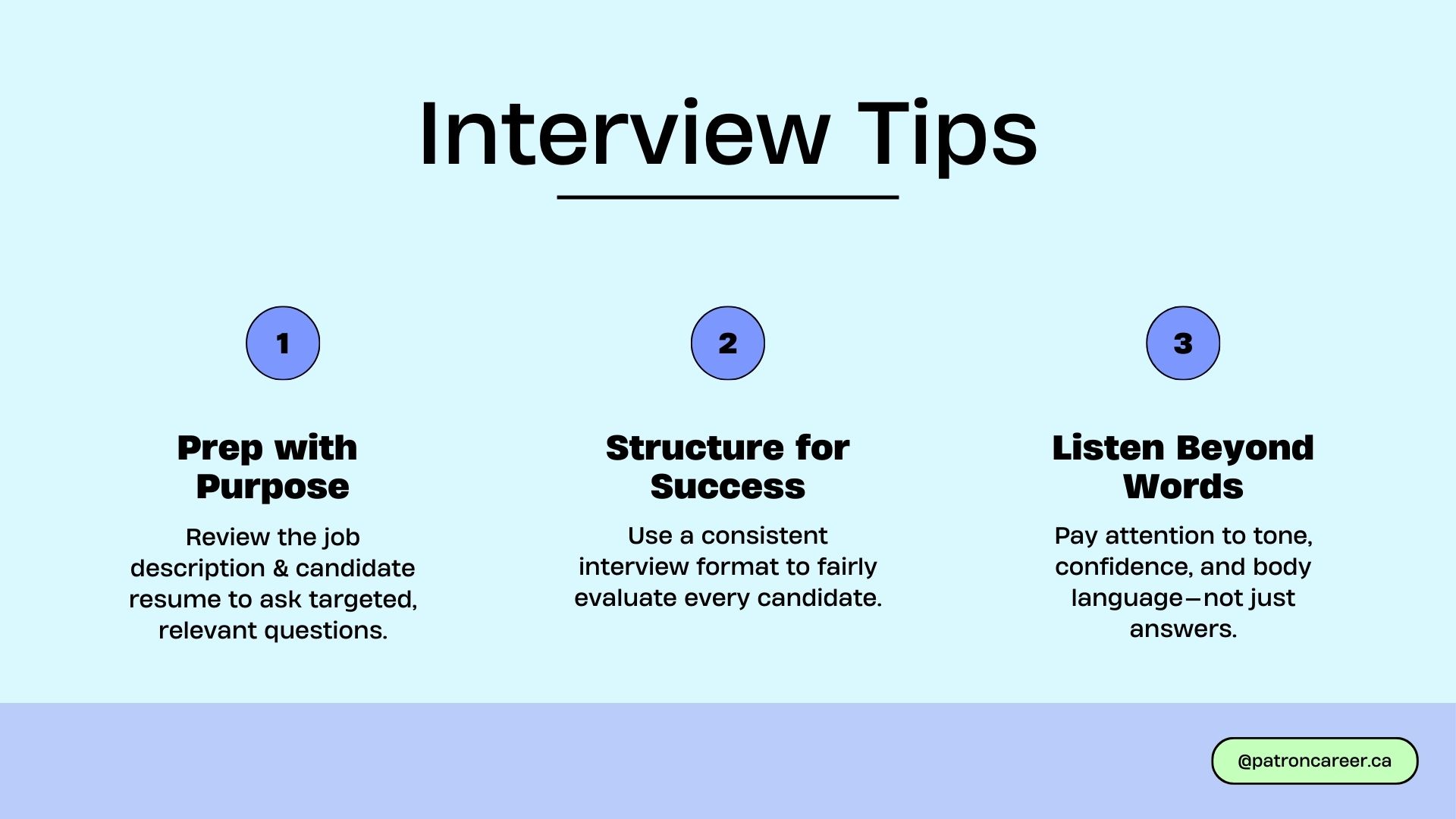 Interview Tips

1

Prep with Purpose

Review the job description & candidate resume to ask targeted, relevant questions.

2

Structure for Success

Use a consistent interview format to fairly evaluate every candidate.

3

Listen Beyond Words

Pay attention to tone, confidence, and body language—not just answers.

@patroncareer.ca